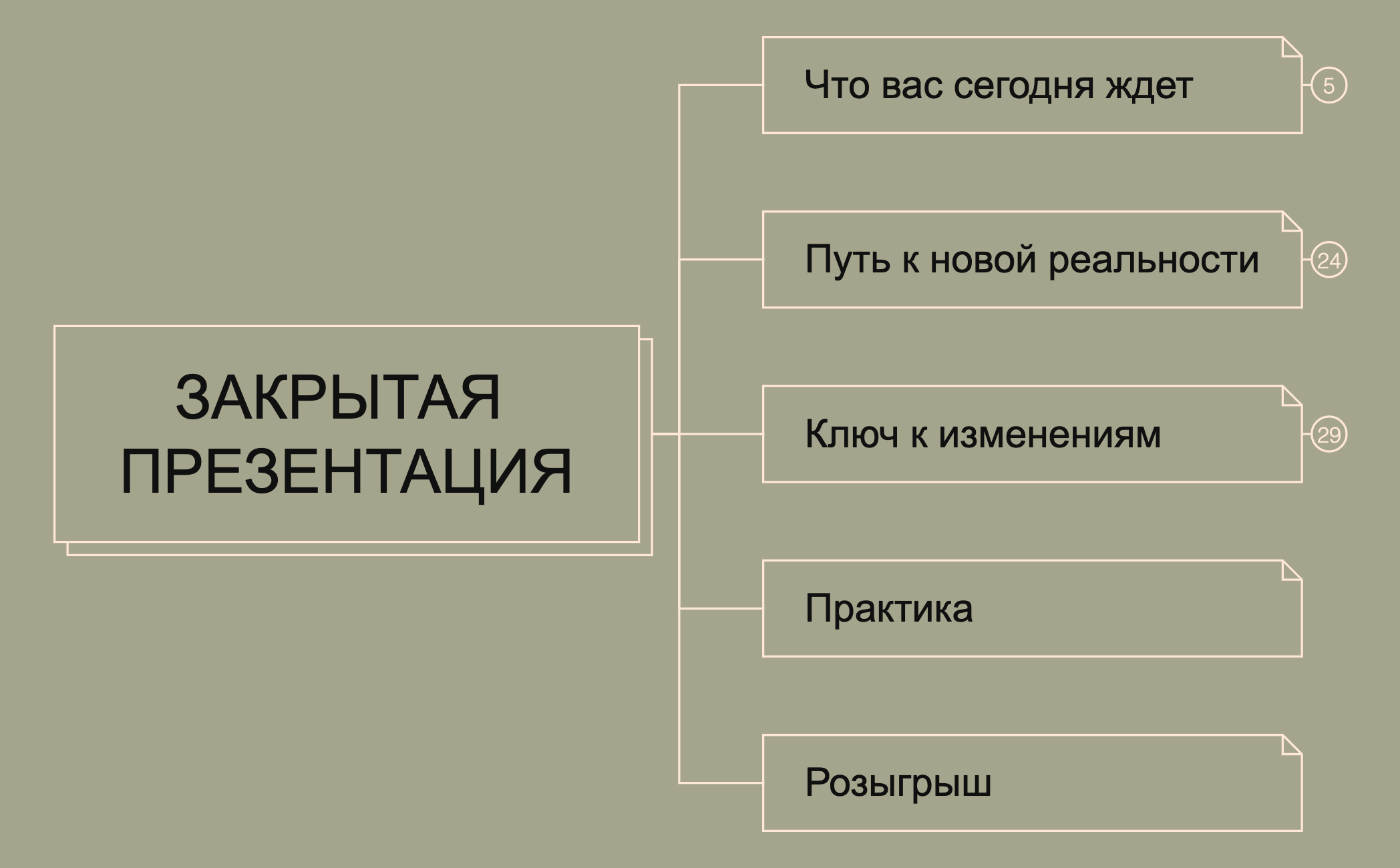 ЗАКРЫТАЯ ПРЕЗЕНТАЦИЯ

Что вас сегодня ждет
5

Путь к новой реальности
24

Ключ к изменениям
29

Практика

Розыгрыш